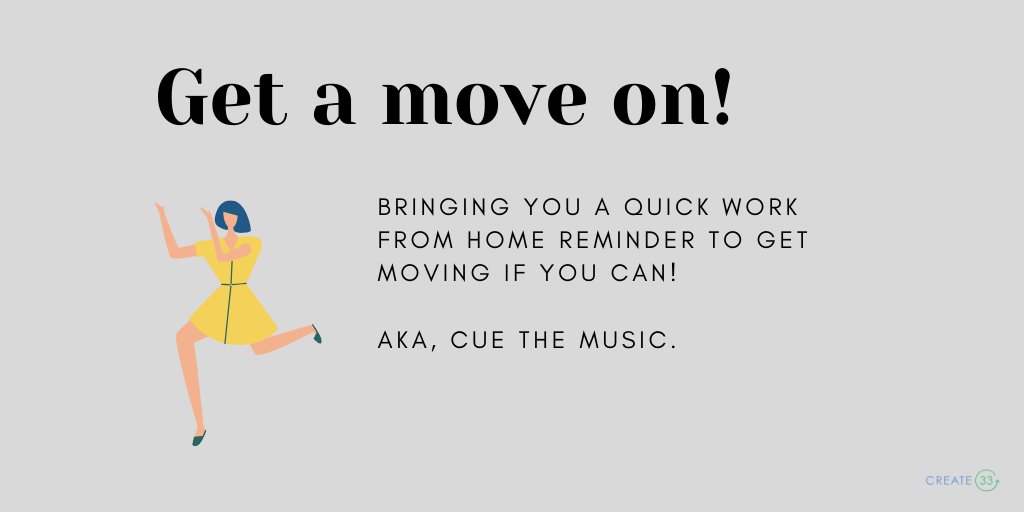 Get a move on!

BRINGING YOU A QUICK WORK FROM HOME REMINDER TO GET MOVING IF YOU CAN!

AKA, CUE THE MUSIC.

CREATE 33